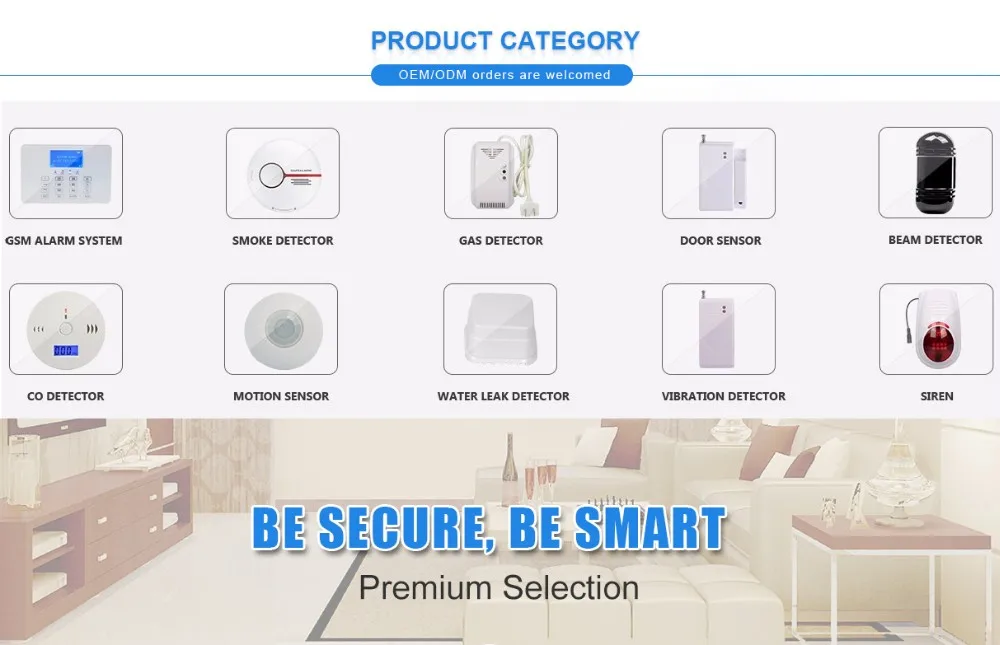 PRODUCT CATEGORY

OEM/ODM orders are welcomed

GSM ALARM SYSTEM

SMOKE DETECTOR

GAS DETECTOR

DOOR SENSOR

BEAM DETECTOR

CO DETECTOR

MOTION SENSOR

WATER LEAK DETECTOR

VIBRATION DETECTOR

SIREN

BE SECURE, BE SMART

Premium Selection